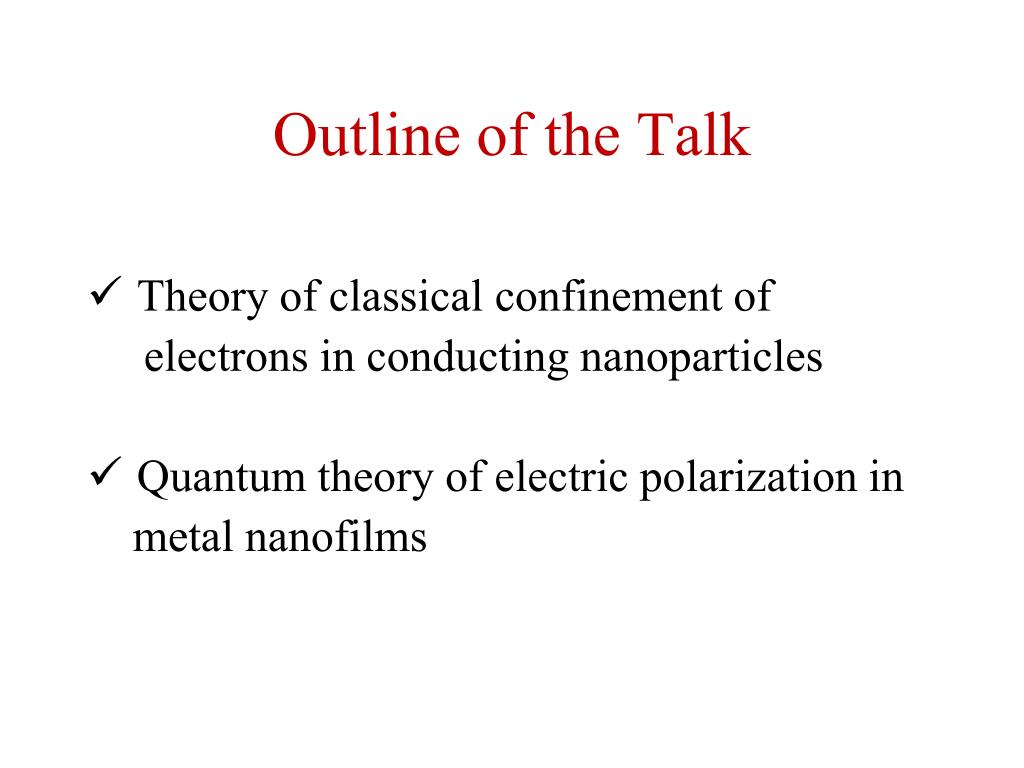 Outline of the Talk

✓ Theory of classical confinement of electrons in conducting nanoparticles

✓ Quantum theory of electric polarization in metal nanofilms